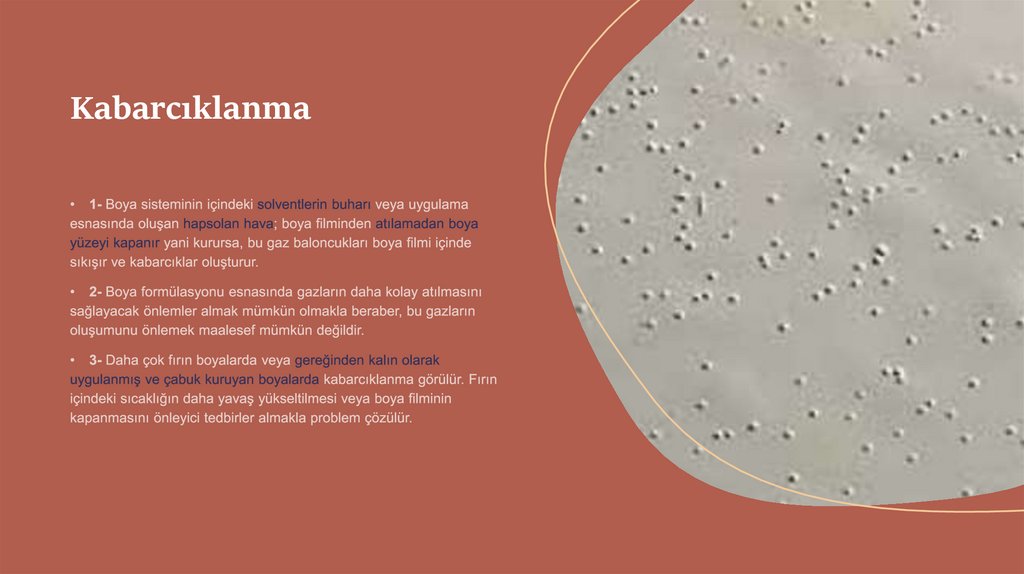 Kabarcıklanma

• 1- Boya sisteminin içindeki solventlerin buharı veya uygulama esnasında oluşan hapsolan hava; boya filminden atılamadan boya yüzeyi kapanır yani kurursa, bu gaz baloncukları boya filmi içinde sıkışır ve kabarcıklar oluşturur.

• 2- Boya formülasyonu esnasında gazların daha kolay atılmasını sağlayacak önlemler almak mümkün olmakla beraber, bu gazların oluşumunu önlemek maalesef mümkün değildir.

• 3- Daha çok fırın boyalarda veya gereğinden kalın olarak uygulanmış ve çabuk kuruyan boyalarda kabarcıklanma görülür. Fırın içindeki sıcaklığın daha yavaş yükseltilmesi veya boya filminin kapanmasını önleyici tedbirler almakla problem çözülür.